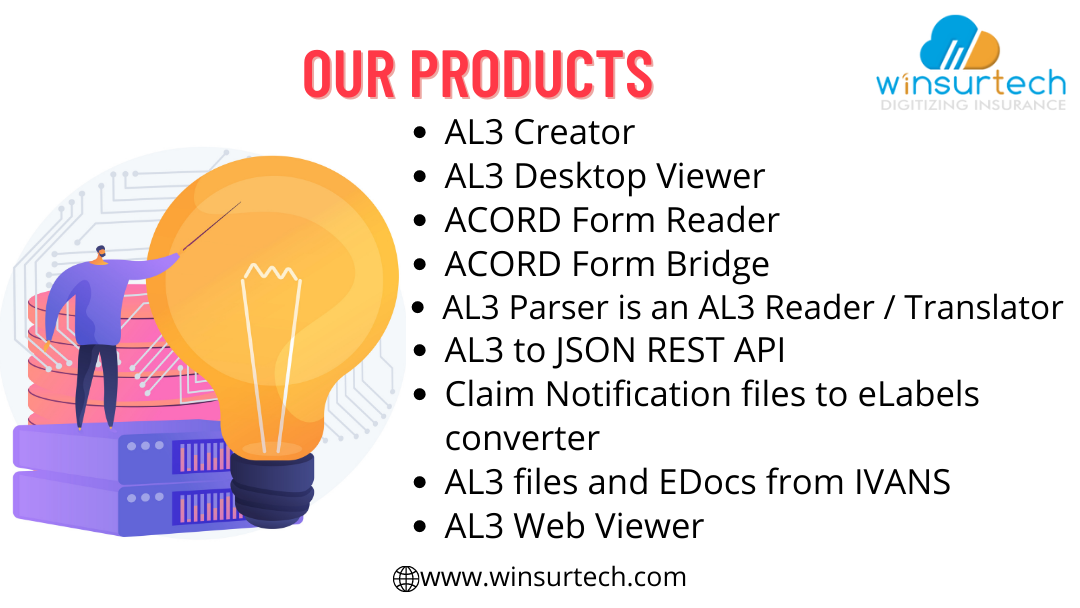 OUR PRODUCTS

winsurtech
DIGITIZING INSURANCE

- AL3 Creator
- AL3 Desktop Viewer
- ACORD Form Reader
- ACORD Form Bridge
- AL3 Parser is an AL3 Reader / Translator
- AL3 to JSON REST API
- Claim Notification files to eLabels converter
- AL3 files and EDocs from IVANS
- AL3 Web Viewer

www.winsurtech.com